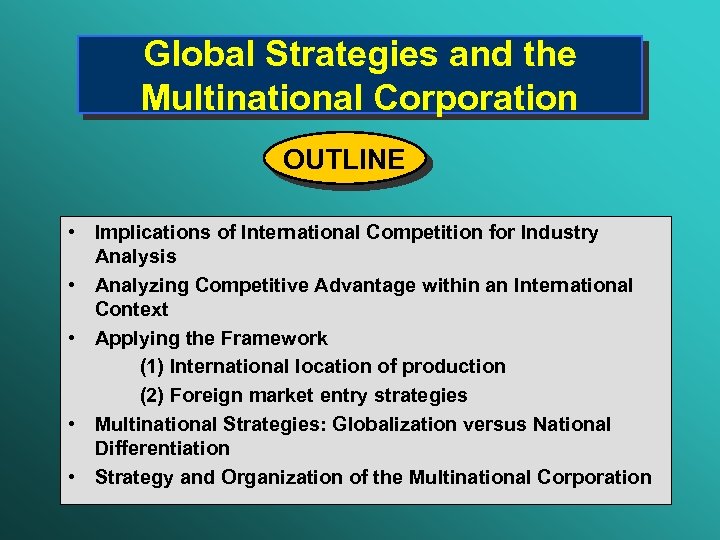 Global Strategies and the Multinational Corporation

OUTLINE

• Implications of International Competition for Industry Analysis
• Analyzing Competitive Advantage within an International Context
• Applying the Framework
(1) International location of production
(2) Foreign market entry strategies
• Multinational Strategies: Globalization versus National Differentiation
• Strategy and Organization of the Multinational Corporation